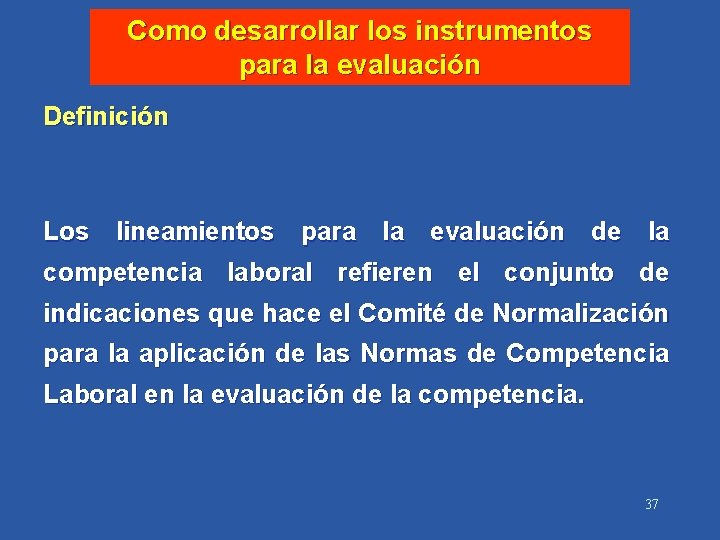 Como desarrollar los instrumentos para la evaluación

Definición

Los lineamientos para la evaluación de la competencia laboral refieren el conjunto de indicaciones que hace el Comité de Normalización para la aplicación de las Normas de Competencia Laboral en la evaluación de la competencia.

37